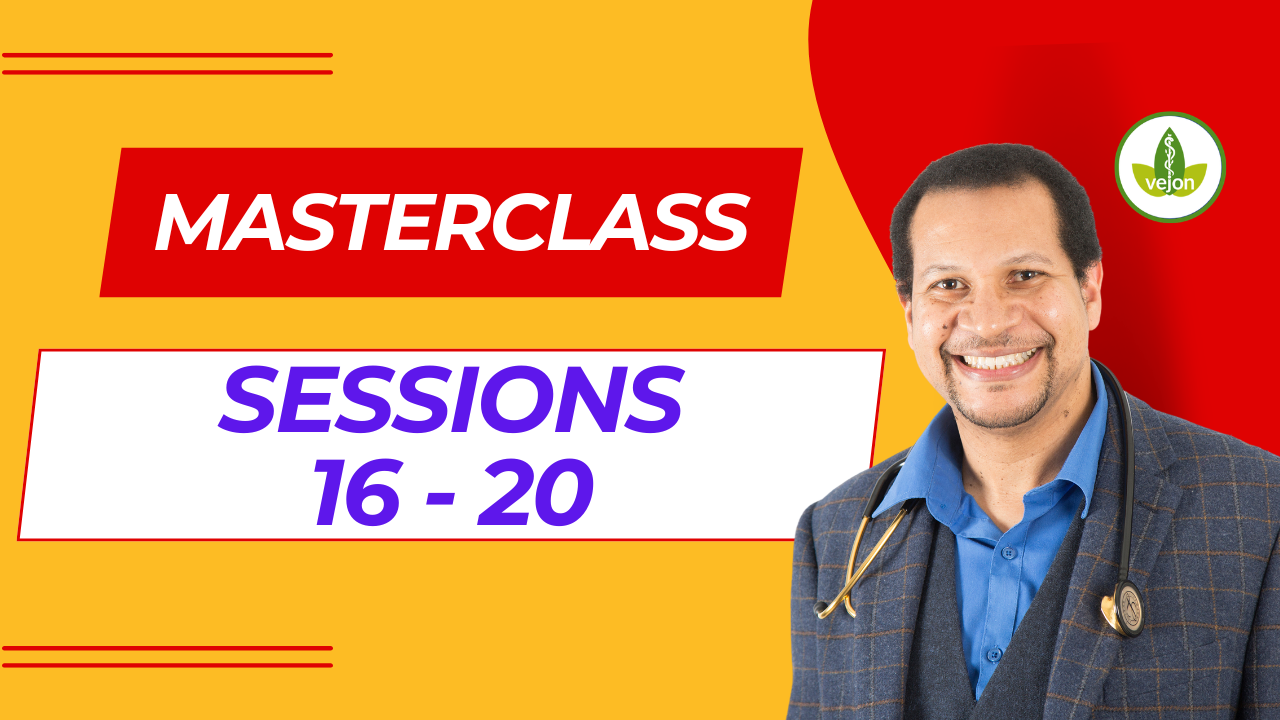 MASTERCLASS

SESSIONS 16 - 20

vejon